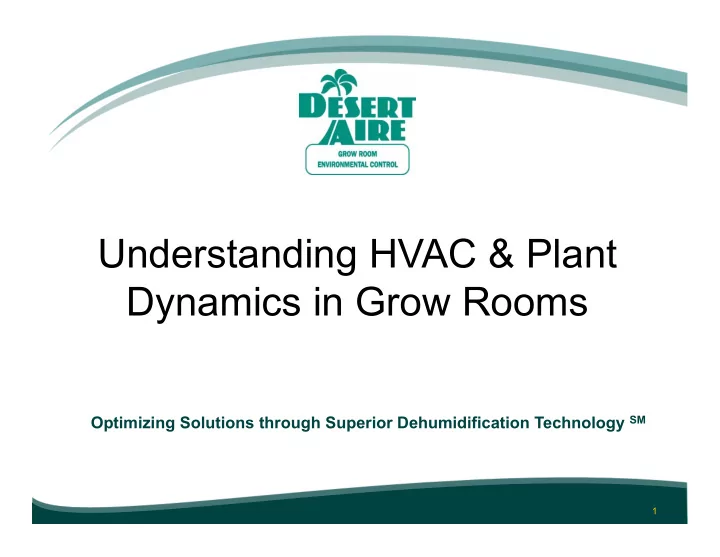 DESERT AIRE
GROW ROOM ENVIRONMENTAL CONTROL

Understanding HVAC & Plant Dynamics in Grow Rooms

Optimizing Solutions through Superior Dehumidification Technology SM

1